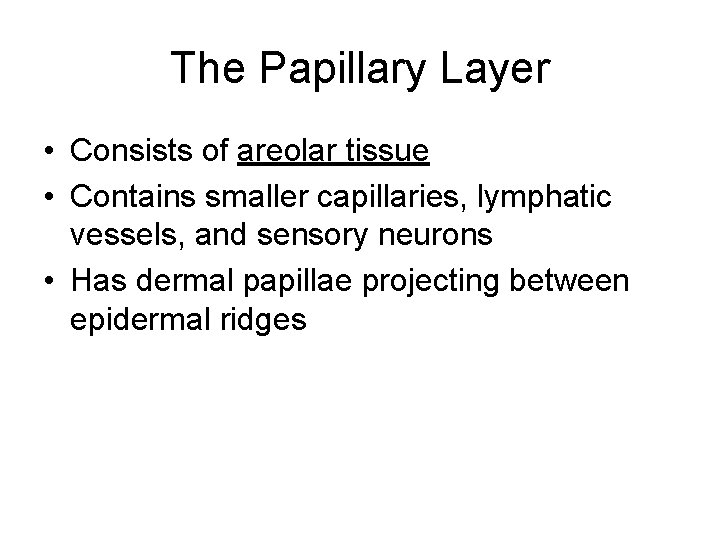 The Papillary Layer

• Consists of areolar tissue
• Contains smaller capillaries, lymphatic vessels, and sensory neurons
• Has dermal papillae projecting between epidermal ridges